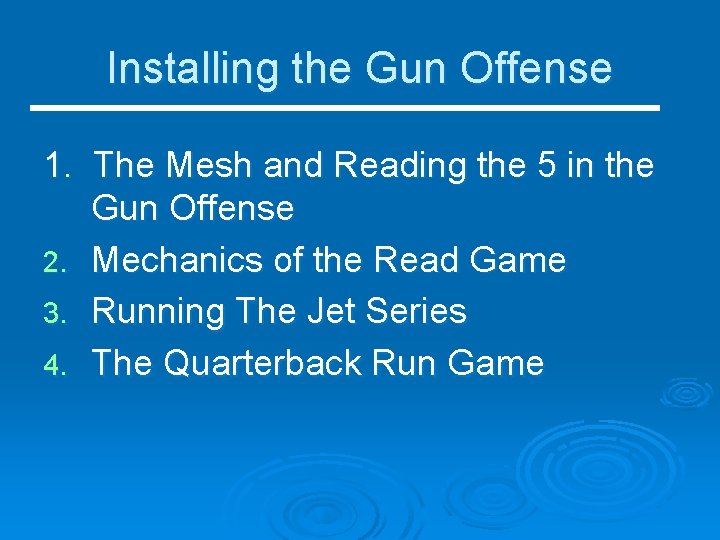 Installing the Gun Offense

1. The Mesh and Reading the 5 in the Gun Offense
2. Mechanics of the Read Game
3. Running The Jet Series
4. The Quarterback Run Game